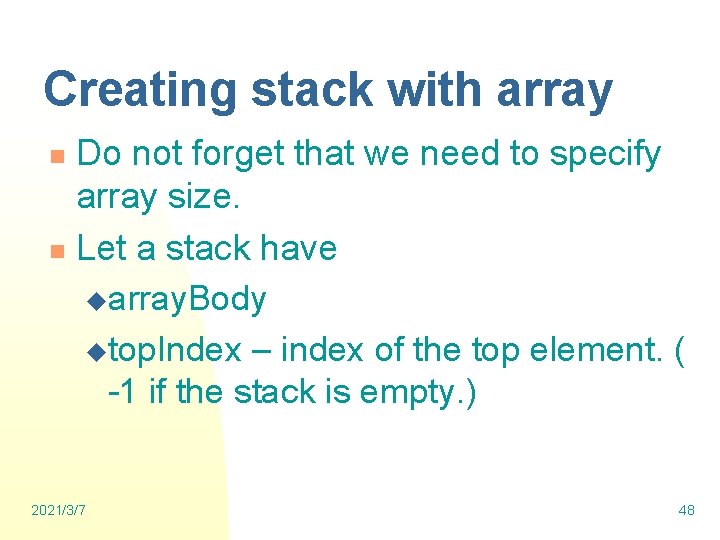 Creating stack with array

Do not forget that we need to specify array size.

Let a stack have

arrayBody

topIndex – index of the top element. ( -1 if the stack is empty.)

2021/3/7

48